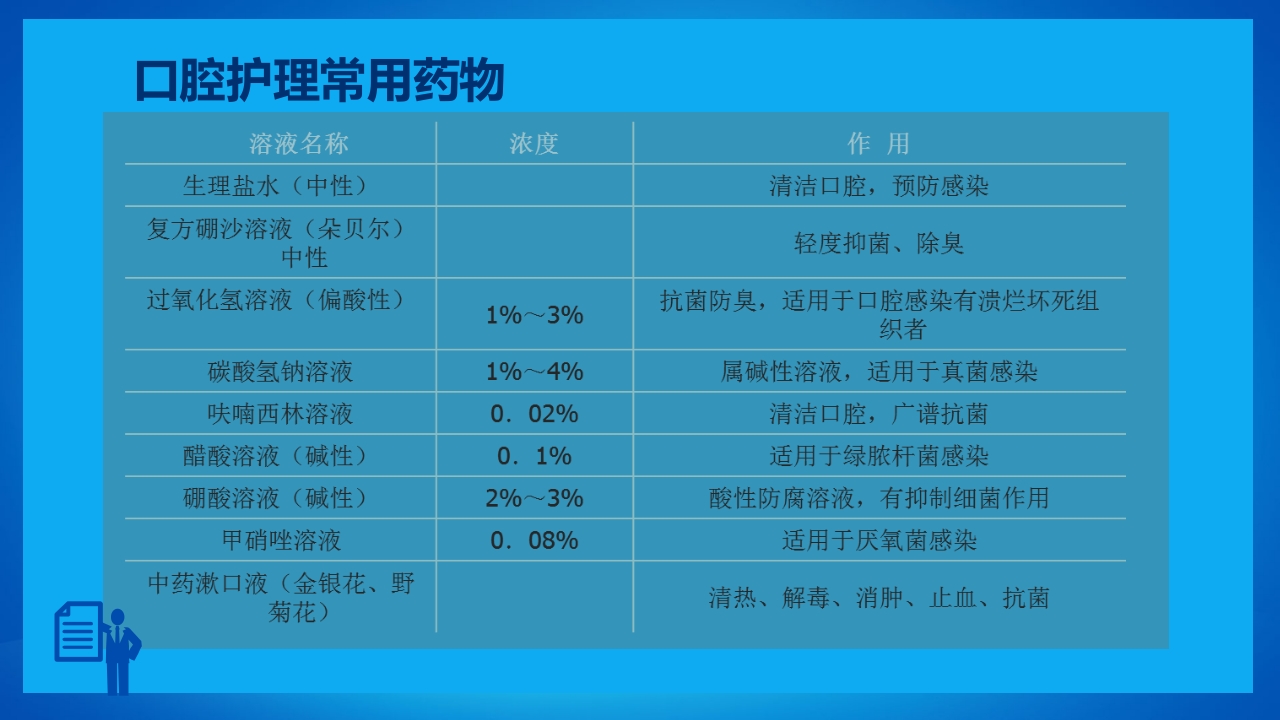 口腔护理常用药物

| 溶液名称 | 浓度 | 作 用 |
|---|---|---|
| 生理盐水（中性） | | 清洁口腔，预防感染 |
| 复方硼沙溶液（朵贝尔）中性 | | 轻度抑菌、除臭 |
| 过氧化氢溶液（偏酸性） | 1%～3% | 抗菌防臭，适用于口腔感染有溃烂坏死组织者 |
| 碳酸氢钠溶液 | 1%～4% | 属碱性溶液，适用于真菌感染 |
| 呋喃西林溶液 | 0．02% | 清洁口腔，广谱抗菌 |
| 醋酸溶液（碱性） | 0．1% | 适用于绿脓杆菌感染 |
| 硼酸溶液（碱性） | 2%～3% | 酸性防腐溶液，有抑制细菌作用 |
| 甲硝唑溶液 | 0．08% | 适用于厌氧菌感染 |
| 中药漱口液（金银花、野菊花） | | 清热、解毒、消肿、止血、抗菌 |